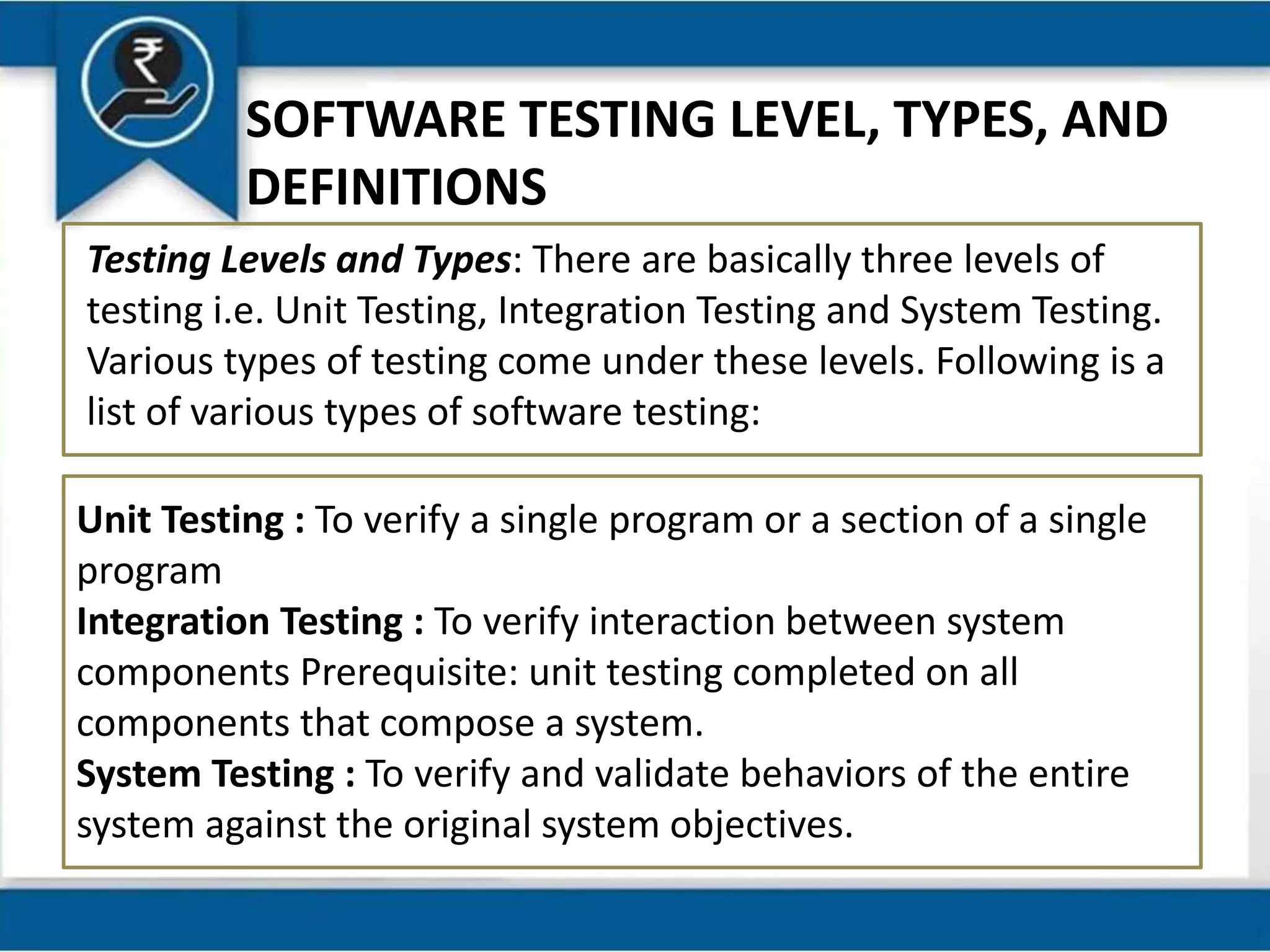 ₹

SOFTWARE TESTING LEVEL, TYPES, AND DEFINITIONS

Testing Levels and Types: There are basically three levels of testing i.e. Unit Testing, Integration Testing and System Testing. Various types of testing come under these levels. Following is a list of various types of software testing:

Unit Testing : To verify a single program or a section of a single program
Integration Testing : To verify interaction between system components Prerequisite: unit testing completed on all components that compose a system.
System Testing : To verify and validate behaviors of the entire system against the original system objectives.